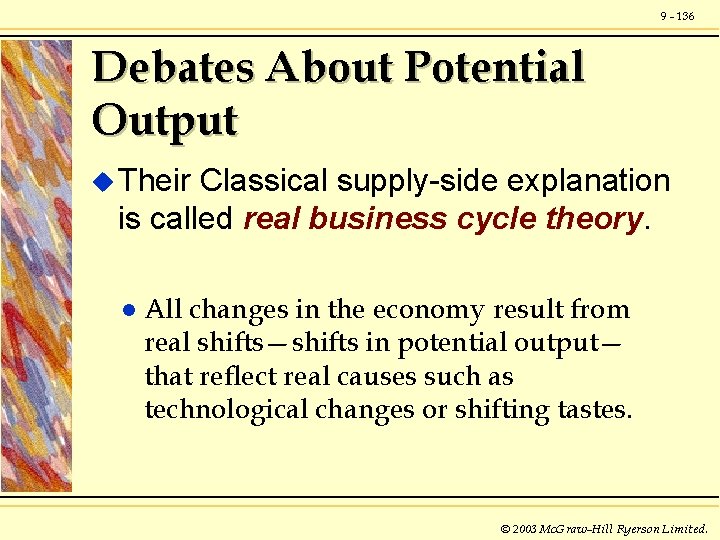 9 - 136

Debates About Potential Output

Their Classical supply-side explanation is called real business cycle theory.

All changes in the economy result from real shifts—shifts in potential output—that reflect real causes such as technological changes or shifting tastes.

© 2003 McGraw-Hill Ryerson Limited.